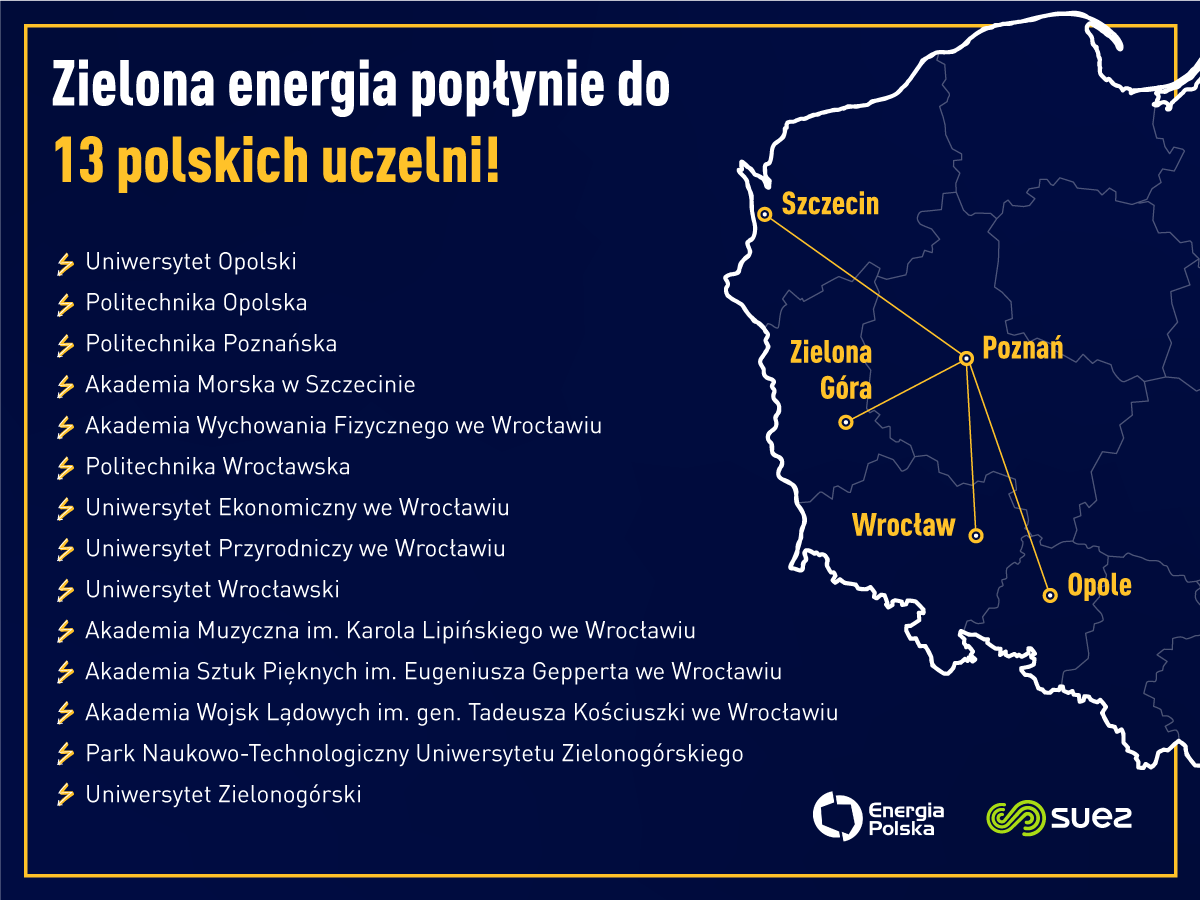 Zielona energia popłynie do
13 polskich uczelni!

Uniwersytet Opolski
Politechnika Opolska
Politechnika Poznańska
Akademia Morska w Szczecinie
Akademia Wychowania Fizycznego we Wrocławiu
Politechnika Wrocławska
Uniwersytet Ekonomiczny we Wrocławiu
Uniwersytet Przyrodniczy we Wrocławiu
Uniwersytet Wrocławski
Akademia Muzyczna im. Karola Lipińskiego we Wrocławiu
Akademia Sztuk Pięknych im. Eugeniusza Gepperta we Wrocławiu
Akademia Wojsk Lądowych im. gen. Tadeusza Kościuszki we Wrocławiu
Park Naukowo-Technologiczny Uniwersytetu Zielonogórskiego
Uniwersytet Zielonogórski

Szczecin
Zielona Góra
Poznań
Wrocław
Opole

Energia Polska
SUEZ